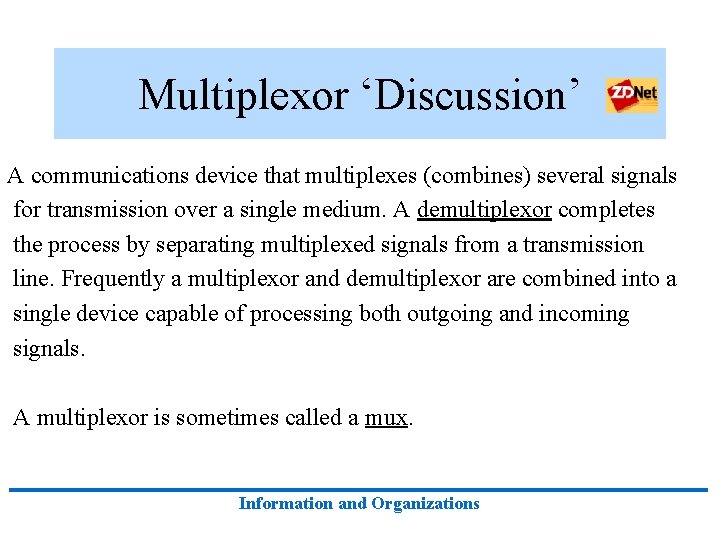 Multiplexor ‘Discussion’

ZDNet

A communications device that multiplexes (combines) several signals for transmission over a single medium. A demultiplexor completes the process by separating multiplexed signals from a transmission line. Frequently a multiplexor and demultiplexor are combined into a single device capable of processing both outgoing and incoming signals.

A multiplexor is sometimes called a mux.

Information and Organizations